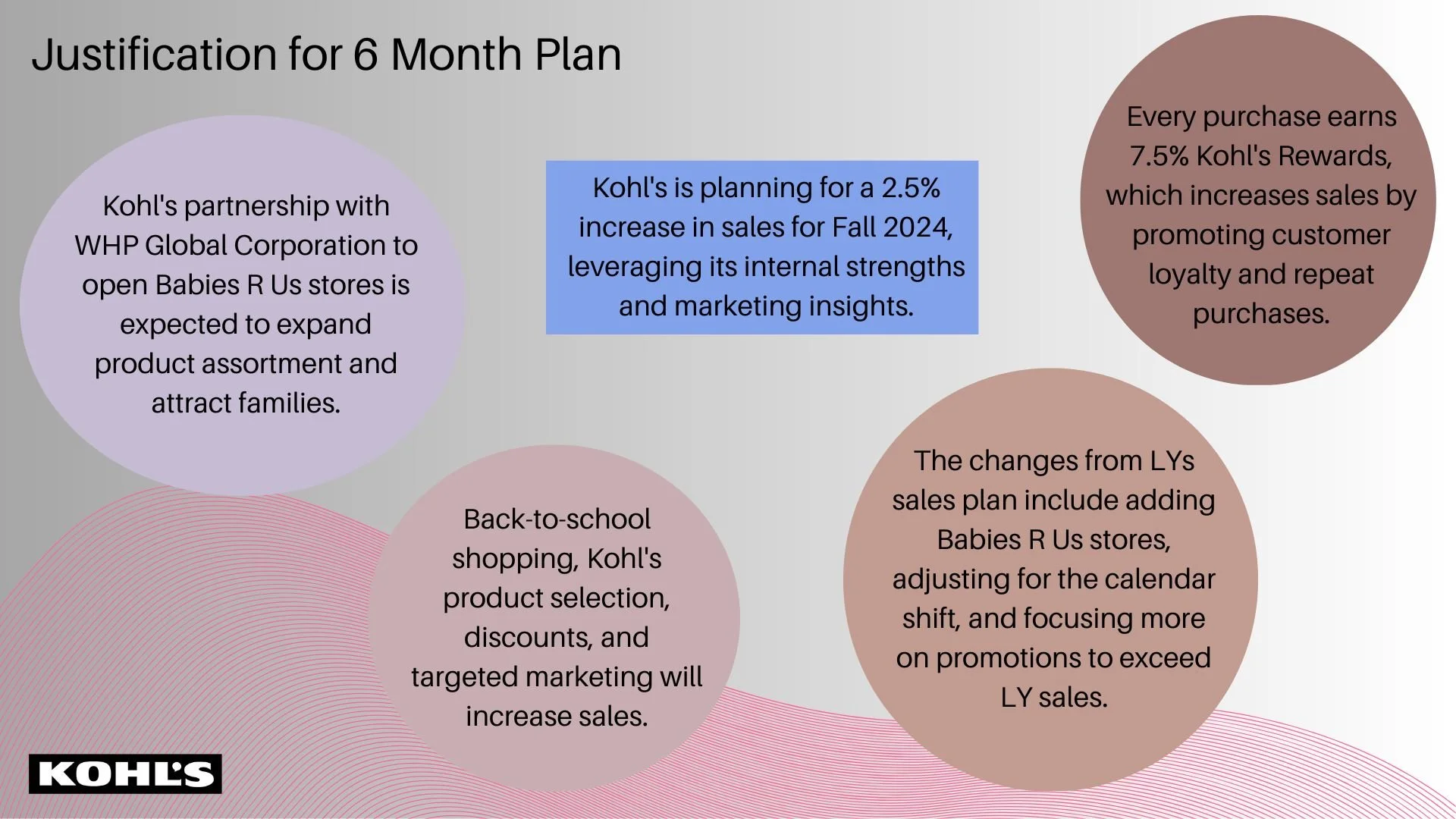 Justification for 6 Month Plan

Kohl's partnership with WHP Global Corporation to open Babies R Us stores is expected to expand product assortment and attract families.

Kohl's is planning for a 2.5% increase in sales for Fall 2024, leveraging its internal strengths and marketing insights.

Every purchase earns 7.5% Kohl's Rewards, which increases sales by promoting customer loyalty and repeat purchases.

Back-to-school shopping, Kohl's product selection, discounts, and targeted marketing will increase sales.

The changes from LYs sales plan include adding Babies R Us stores, adjusting for the calendar shift, and focusing more on promotions to exceed LY sales.

KOHL'S